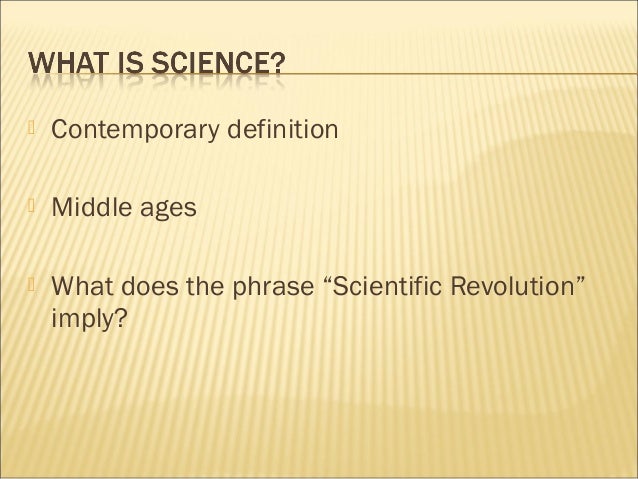 WHAT IS SCIENCE?

Contemporary definition

Middle ages

What does the phrase “Scientific Revolution” imply?